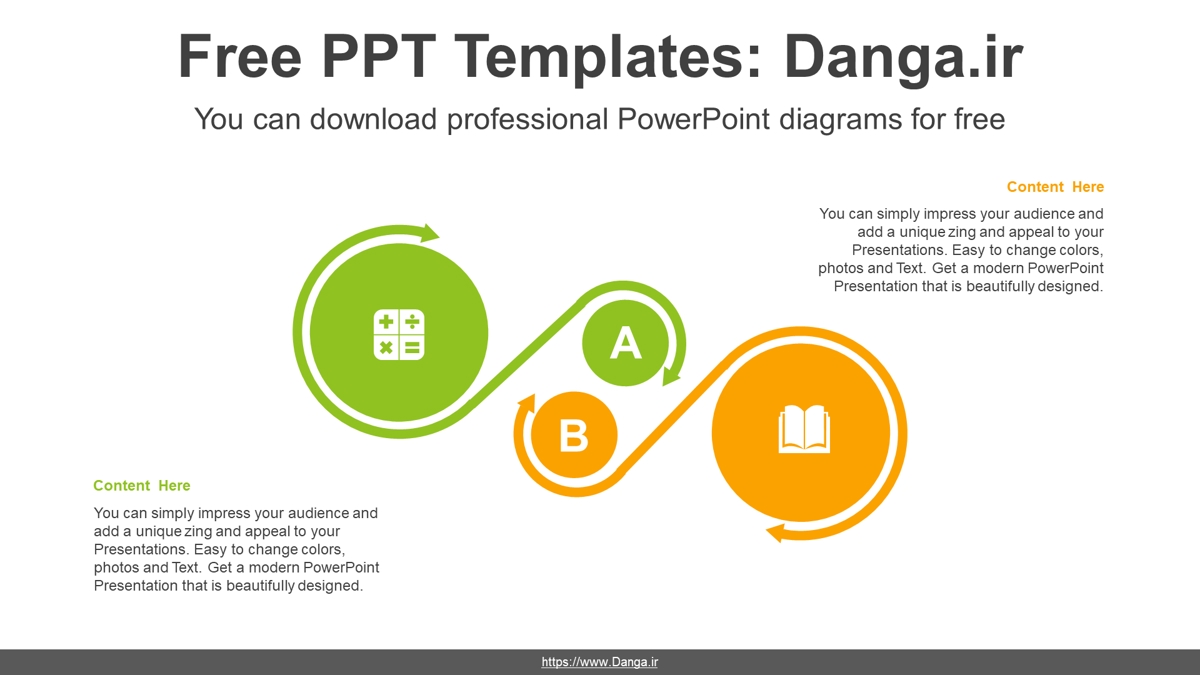 Free PPT Templates: Danga.ir

You can download professional PowerPoint diagrams for free

Content Here

You can simply impress your audience and add a unique zing and appeal to your Presentations. Easy to change colors, photos and Text. Get a modern PowerPoint Presentation that is beautifully designed.

A

B

Content Here

You can simply impress your audience and add a unique zing and appeal to your Presentations. Easy to change colors, photos and Text. Get a modern PowerPoint Presentation that is beautifully designed.

https://www.Danga.ir